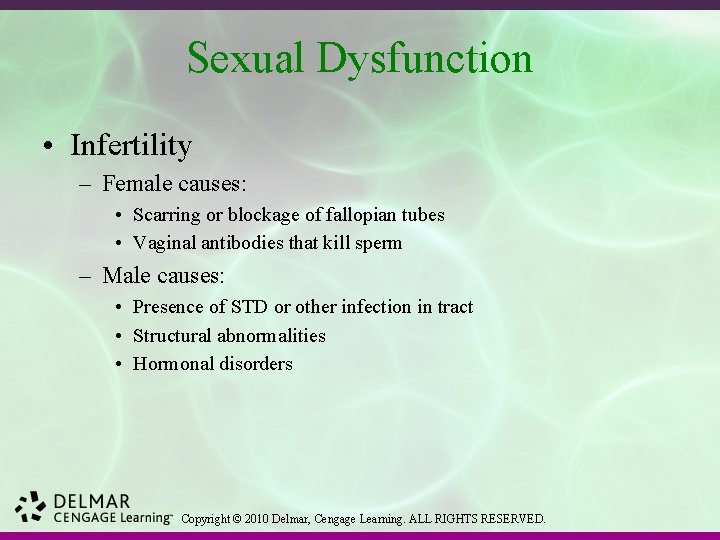 Sexual Dysfunction

• Infertility
– Female causes:
• Scarring or blockage of fallopian tubes
• Vaginal antibodies that kill sperm
– Male causes:
• Presence of STD or other infection in tract
• Structural abnormalities
• Hormonal disorders

DELMAR
CENGAGE Learning™ Copyright © 2010 Delmar, Cengage Learning. ALL RIGHTS RESERVED.